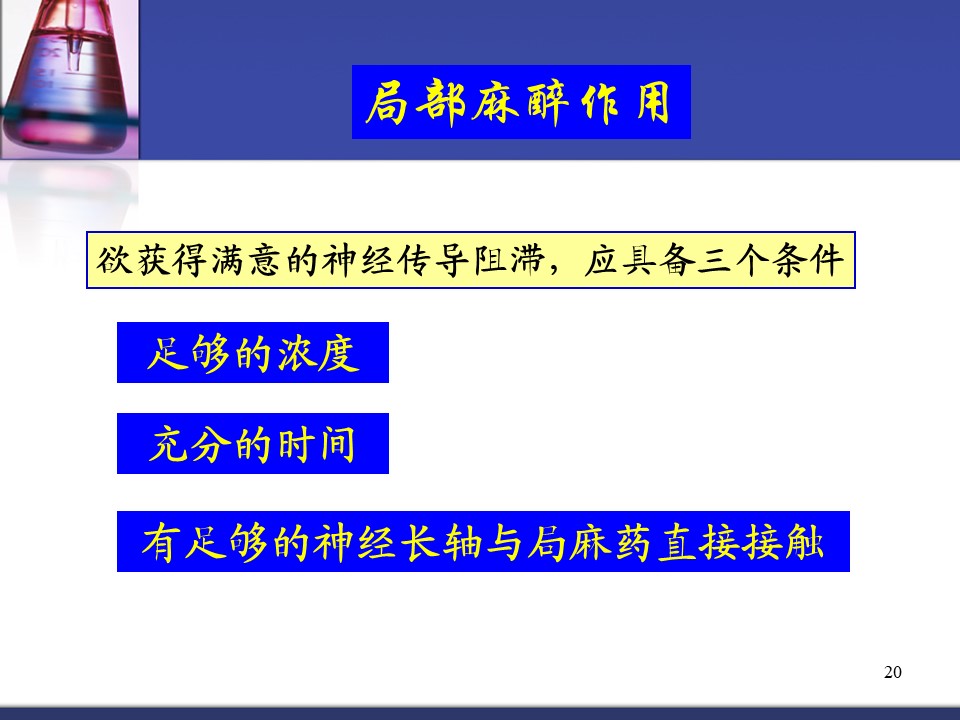 局部麻醉作用

欲获得满意的神经传导阻滞，应具备三个条件

足够的浓度

充分的时间

有足够的神经长轴与局麻药直接接触

20